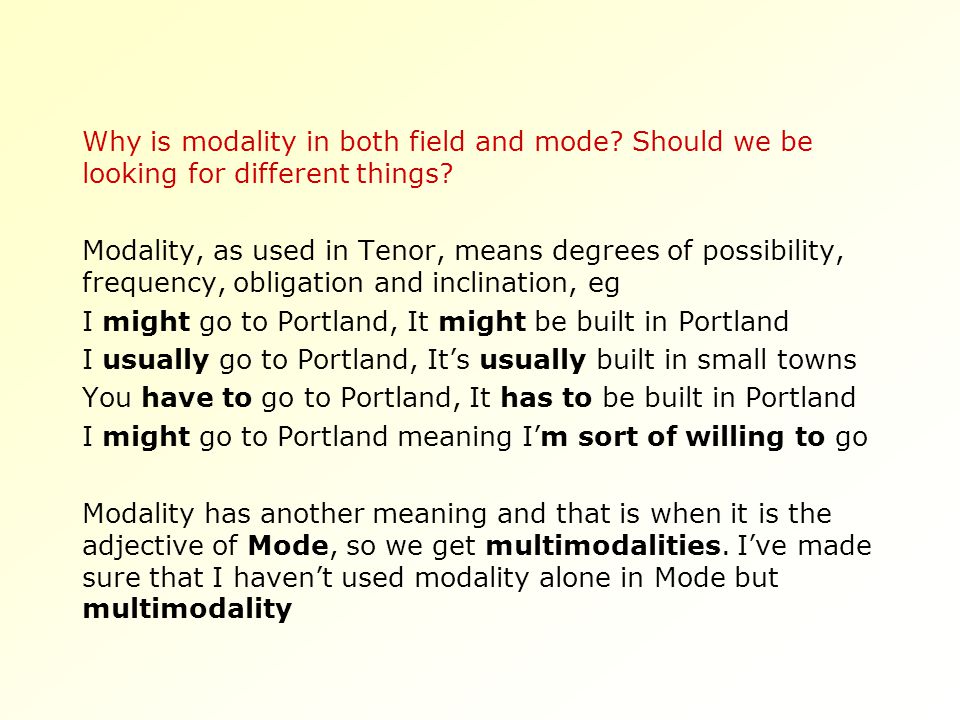 Why is modality in both field and mode? Should we be looking for different things?

Modality, as used in Tenor, means degrees of possibility, frequency, obligation and inclination, eg

I might go to Portland, It might be built in Portland

I usually go to Portland, It's usually built in small towns

You have to go to Portland, It has to be built in Portland

I might go to Portland meaning I'm sort of willing to go

Modality has another meaning and that is when it is the adjective of Mode, so we get multimodalities. I've made sure that I haven't used modality alone in Mode but multimodality